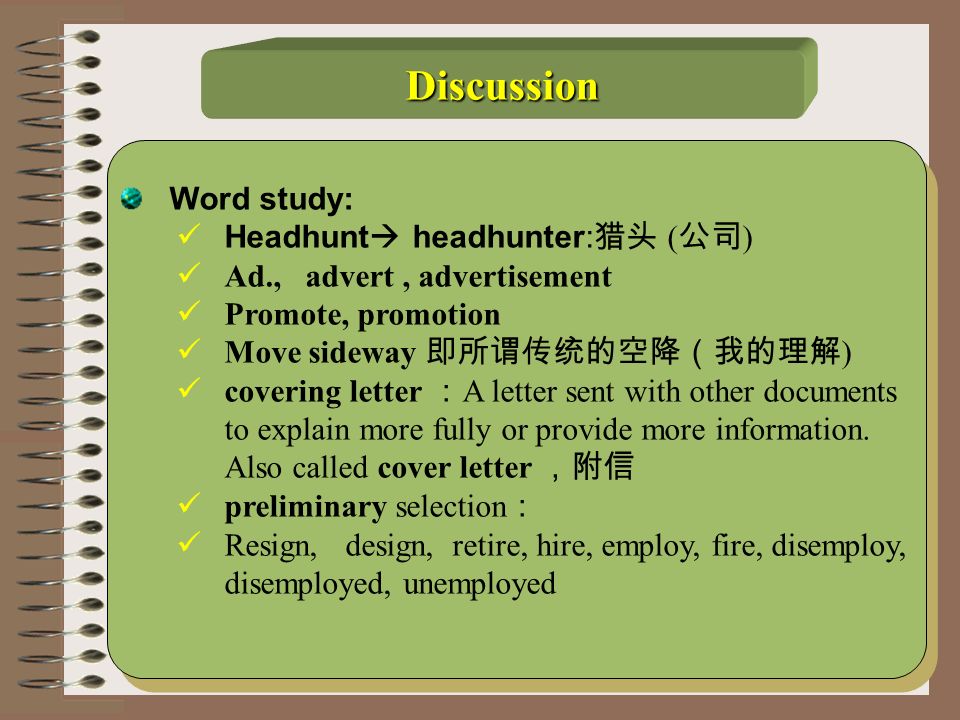 Discussion

Word study:
✓ Headhunt→ headhunter:猎头 (公司)
✓ Ad., advert , advertisement
✓ Promote, promotion
✓ Move sideway 即所谓传统的空降（我的理解)
✓ covering letter ：A letter sent with other documents to explain more fully or provide more information. Also called cover letter ，附信
✓ preliminary selection：
✓ Resign, design, retire, hire, employ, fire, disemploy, disemployed, unemployed